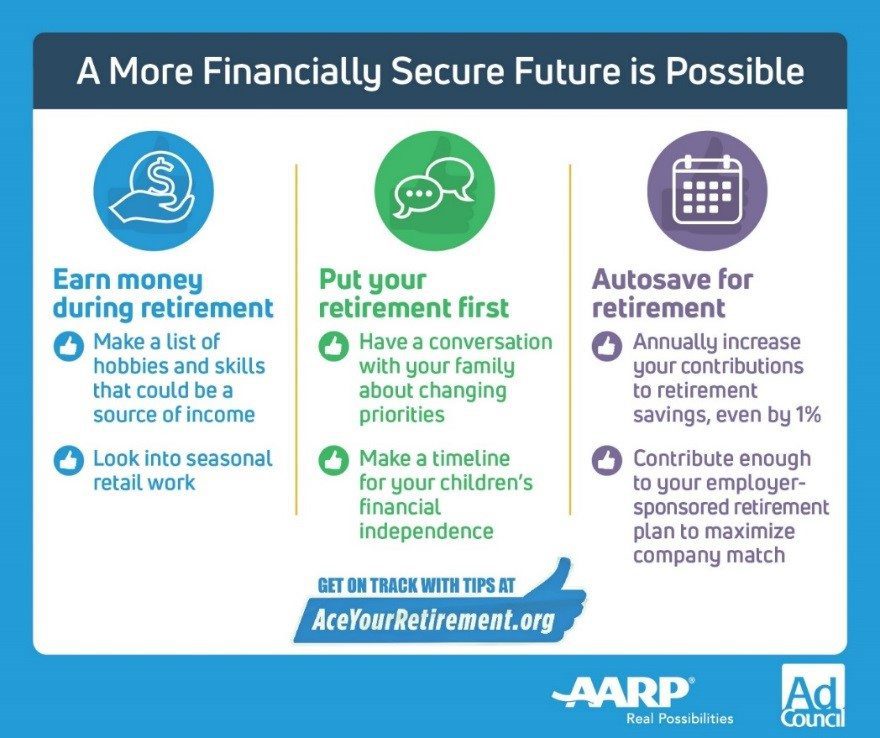 A More Financially Secure Future is Possible

Earn money during retirement

Make a list of hobbies and skills that could be a source of income

Look into seasonal retail work

Put your retirement first

Have a conversation with your family about changing priorities

Make a timeline for your children's financial independence

Autosave for retirement

Annually increase your contributions to retirement savings, even by 1%

Contribute enough to your employer-sponsored retirement plan to maximize company match

GET ON TRACK WITH TIPS AT
AceYourRetirement.org

AARP
Real Possibilities

Ad Council